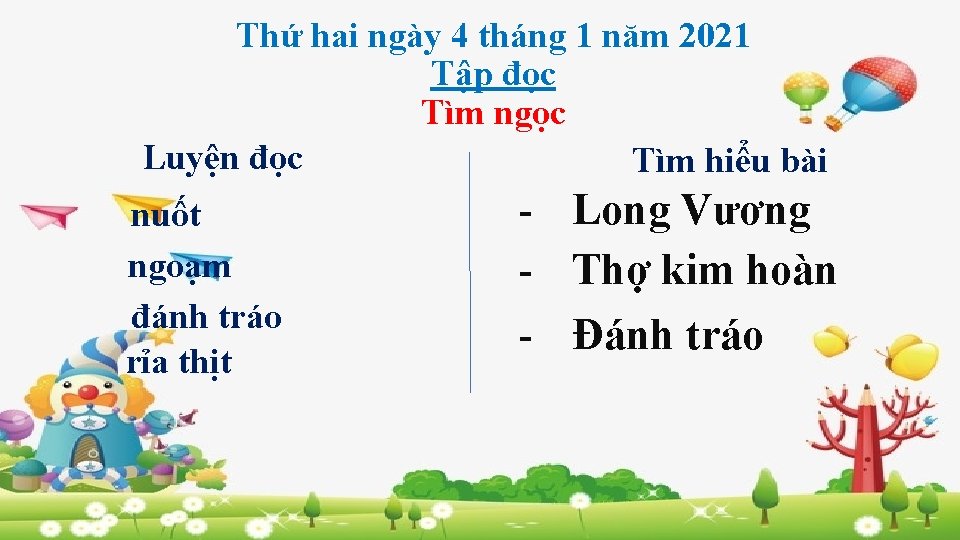 Thứ hai ngày 4 tháng 1 năm 2021
Tập đọc
Tìm ngọc

Luyện đọc

nuốt
ngoạm
đánh tráo
rỉa thịt

Tìm hiểu bài

- Long Vương
- Thợ kim hoàn
- Đánh tráo